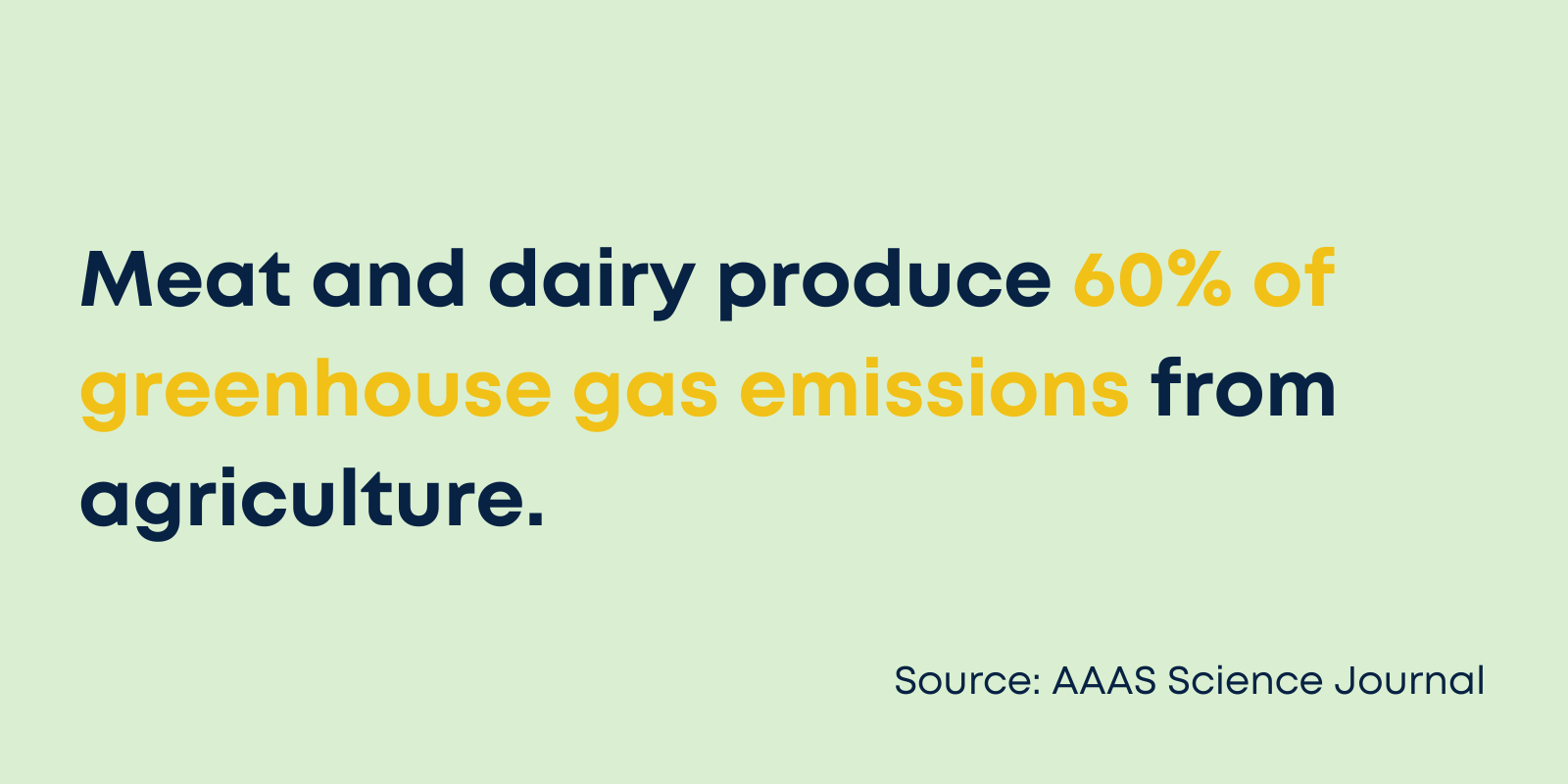 Meat and dairy produce 60% of greenhouse gas emissions from agriculture.

Source: AAAS Science Journal